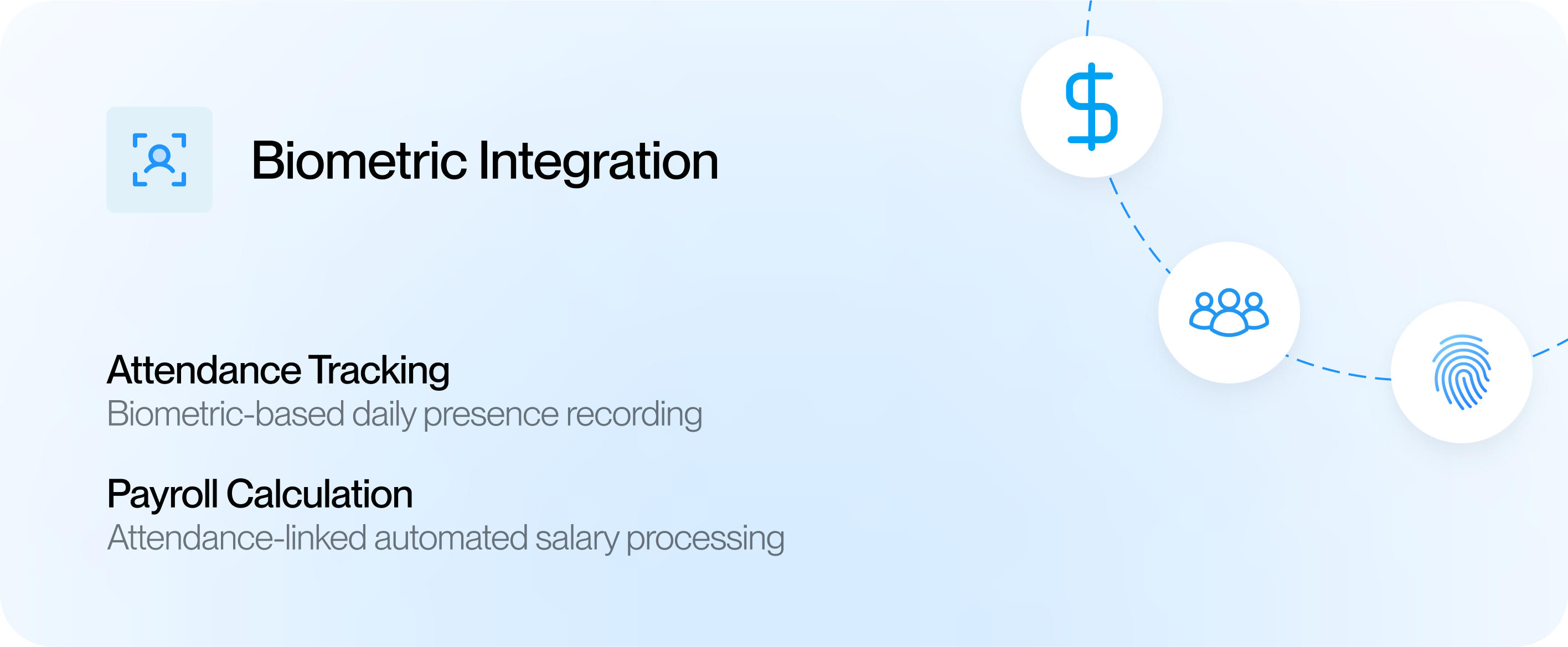 Biometric Integration

Attendance Tracking
Biometric-based daily presence recording

Payroll Calculation
Attendance-linked automated salary processing